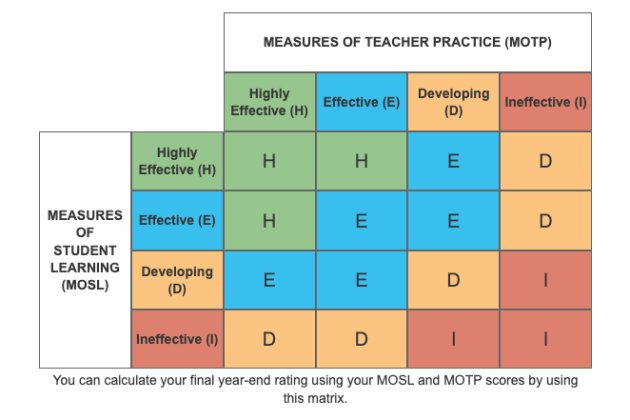 | | | MEASURES OF TEACHER PRACTICE (MOTP) | | | |
|---|---|---|---|---|---|
| | | Highly Effective (H) | Effective (E) | Developing (D) | Ineffective (I) |
| MEASURES OF STUDENT LEARNING (MOSL) | Highly Effective (H) | H | H | E | D |
| | Effective (E) | H | E | E | D |
| | Developing (D) | E | E | D | I |
| | Ineffective (I) | D | D | I | I |

You can calculate your final year-end rating using your MOSL and MOTP scores by using this matrix.